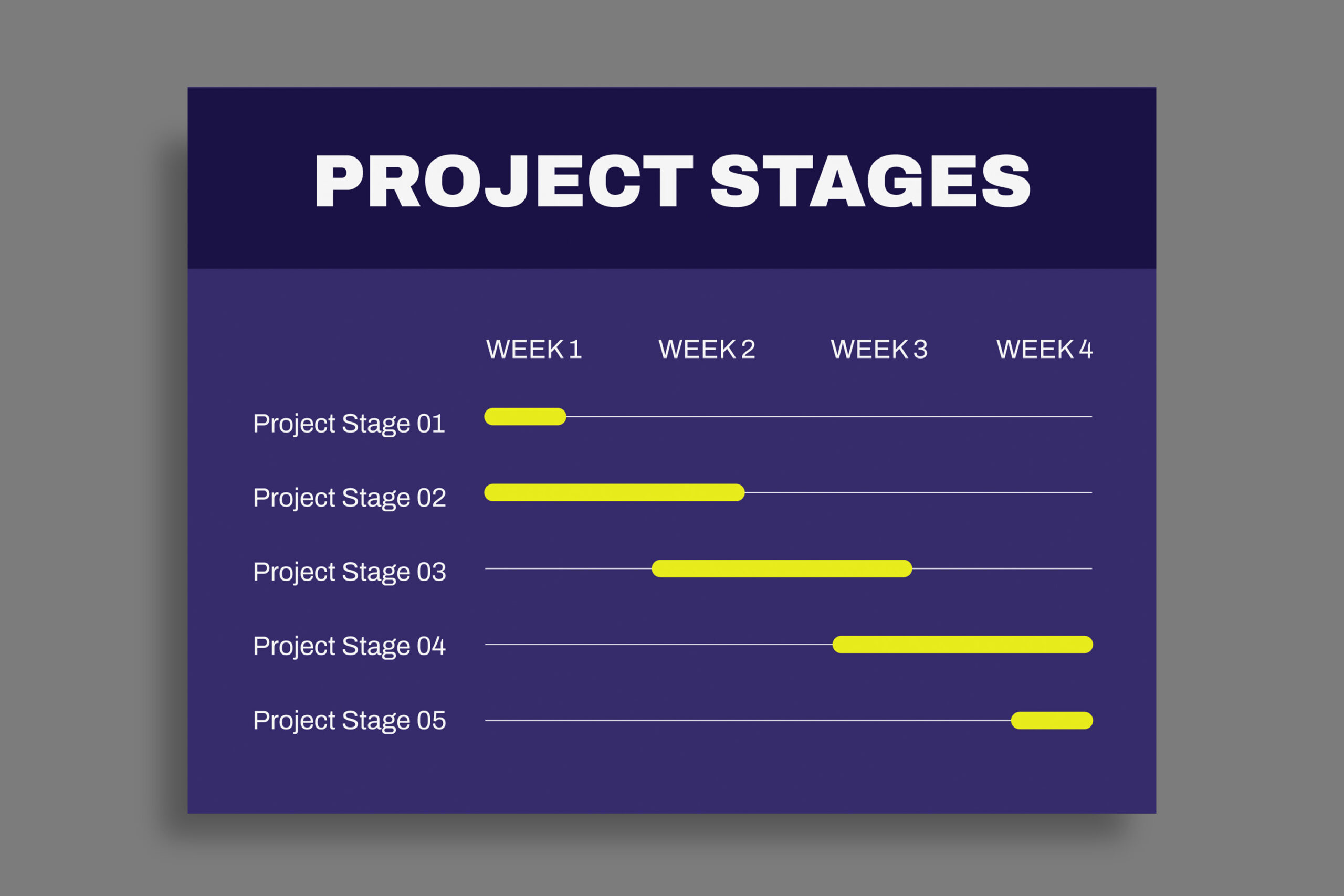 PROJECT STAGES

WEEK 1 WEEK 2 WEEK 3 WEEK 4

Project Stage 01

Project Stage 02

Project Stage 03

Project Stage 04

Project Stage 05